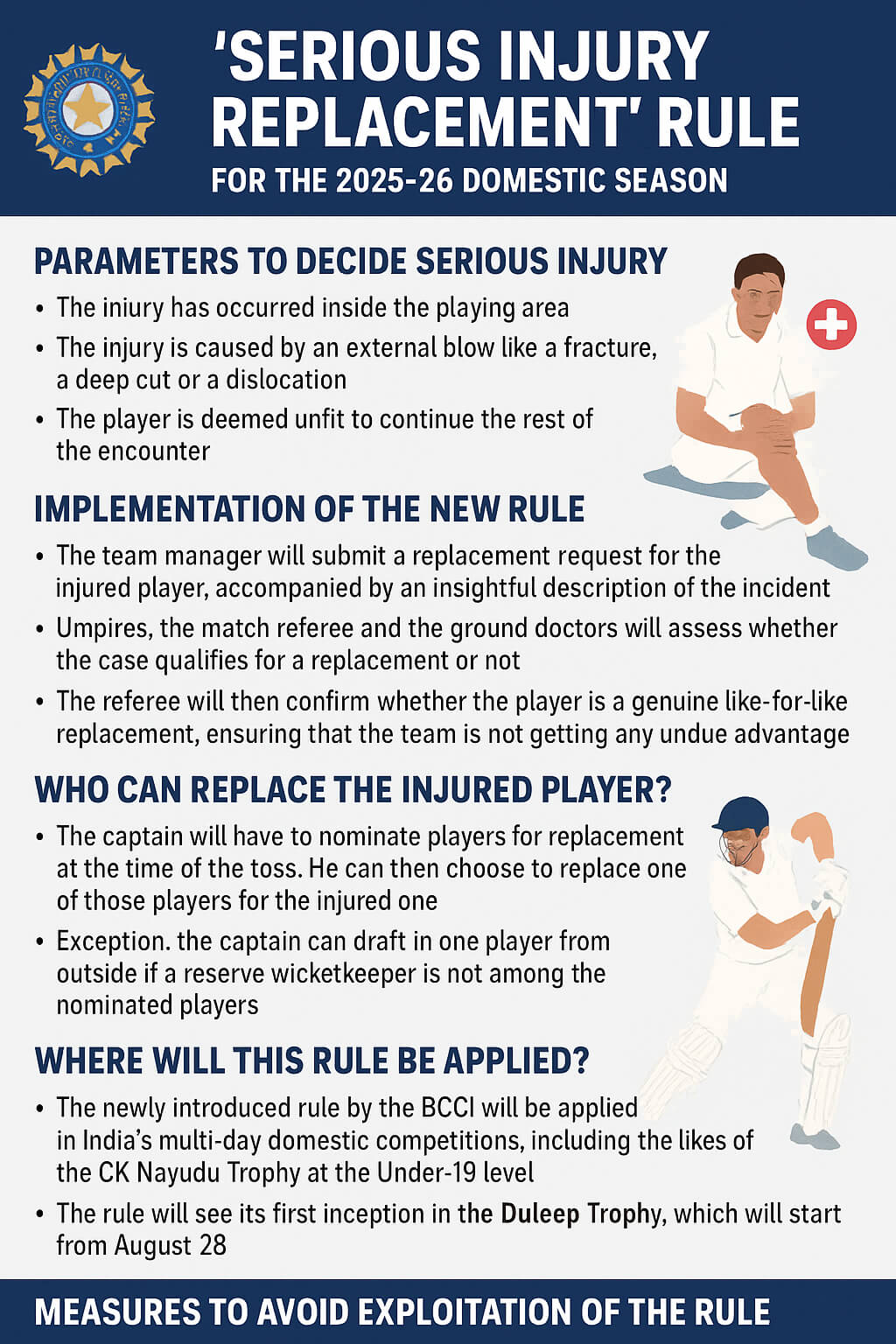 'SERIOUS INJURY REPLACEMENT' RULE
FOR THE 2025-26 DOMESTIC SEASON

PARAMETERS TO DECIDE SERIOUS INJURY
• The iniury has occurred inside the playing area
• The injury is caused by an external blow like a fracture, a deep cut or a dislocation
• The player is deemed unfit to continue the rest of the encounter

IMPLEMENTATION OF THE NEW RULE
• The team manager will submit a replacement request for the injured player, accompanied by an insightful description of the incident
• Umpires, the match referee and the ground doctors will assess whether the case qualifies for a replacement or not
• The referee will then confirm whether the player is a genuine like-for-like replacement, ensuring that the team is not getting any undue advantage

WHO CAN REPLACE THE INJURED PLAYER?
• The captain will have to nominate players for replacement at the time of the toss. He can then choose to replace one of those players for the injured one
• Exception. the captain can draft in one player from outside if a reserve wicketkeeper is not among the nominated players

WHERE WILL THIS RULE BE APPLIED?
• The newly introduced rule by the BCCI will be applied in India's multi-day domestic competitions, including the likes of the CK Nayudu Trophy at the Under-19 level
• The rule will see its first inception in the Duleep Trophy, which will start from August 28

MEASURES TO AVOID EXPLOITATION OF THE RULE